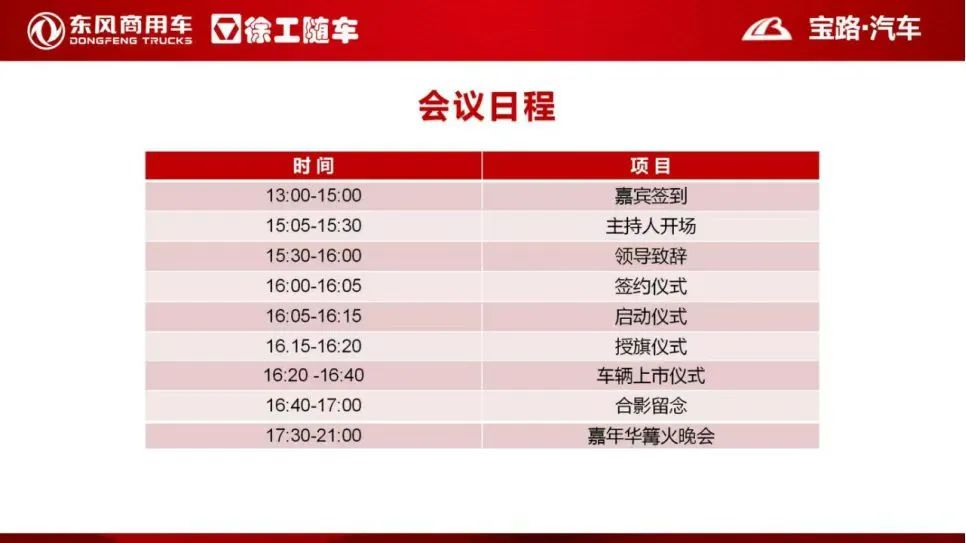 东风商用车 DONGFENG TRUCKS 徐工随车 宝路·汽车

会议日程

| 时间 | 项目 |
|---|---|
| 13:00-15:00 | 嘉宾签到 |
| 15:05-15:30 | 主持人开场 |
| 15:30-16:00 | 领导致辞 |
| 16:00-16:05 | 签约仪式 |
| 16:05-16:15 | 启动仪式 |
| 16.15-16:20 | 授旗仪式 |
| 16:20 -16:40 | 车辆上市仪式 |
| 16:40-17:00 | 合影留念 |
| 17:30-21:00 | 嘉年华篝火晚会 |